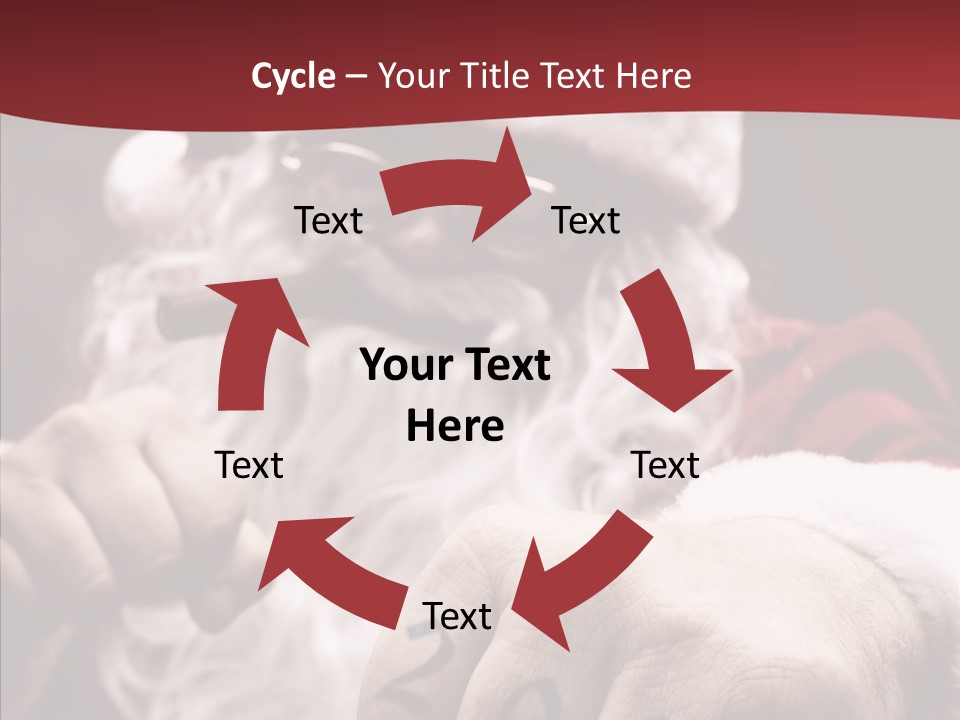 Cycle – Your Title Text Here

Text

Text

Your Text Here

Text

Text

Text